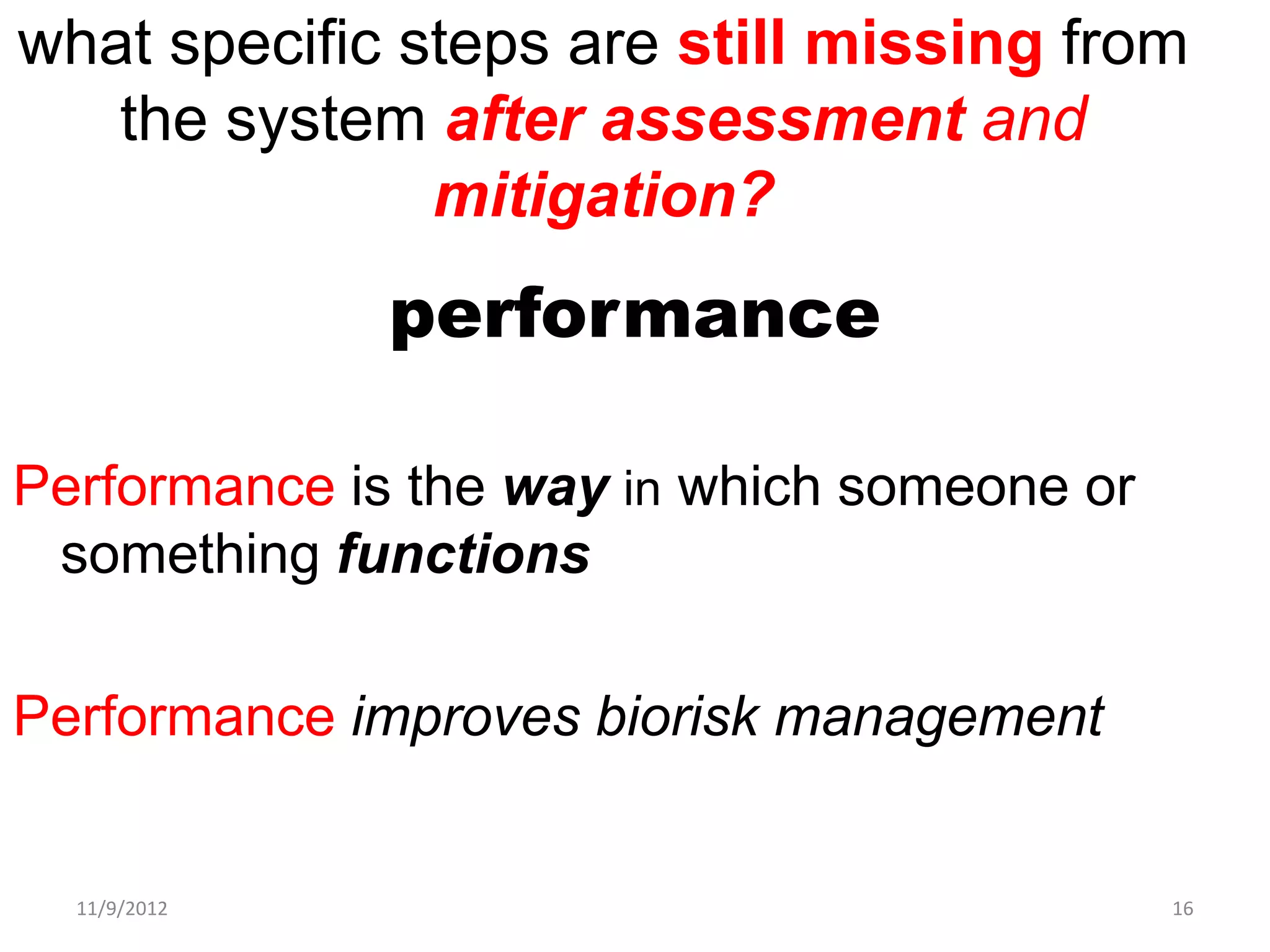 what specific steps are still missing from the system after assessment and mitigation?

performance

Performance is the way in which someone or something functions

Performance improves biorisk management

11/9/2012

16